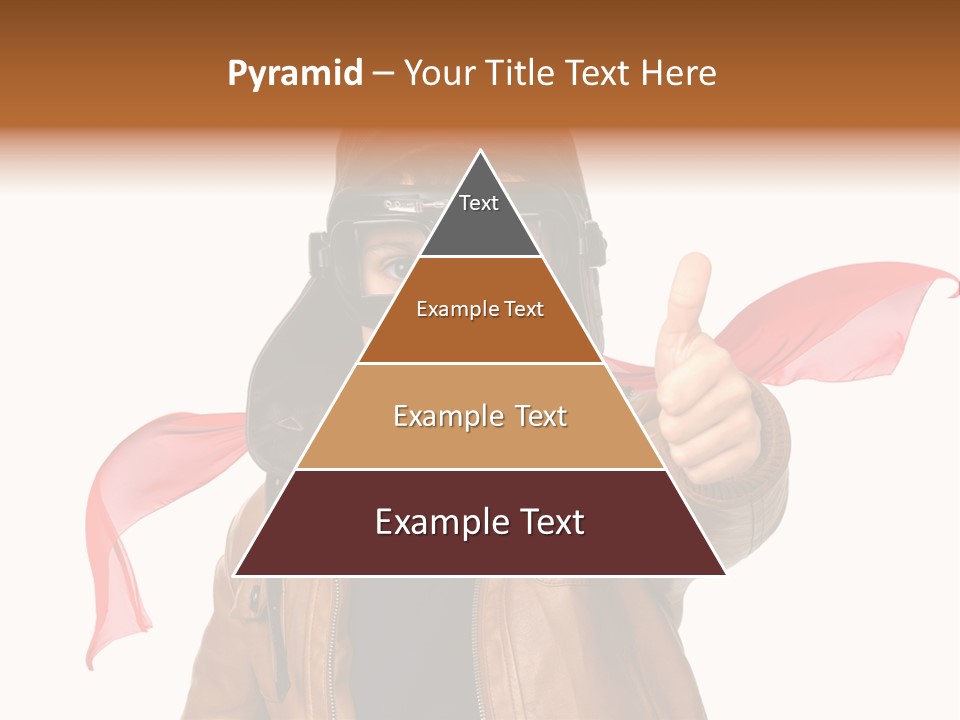 Pyramid – Your Title Text Here

Text

Example Text

Example Text

Example Text